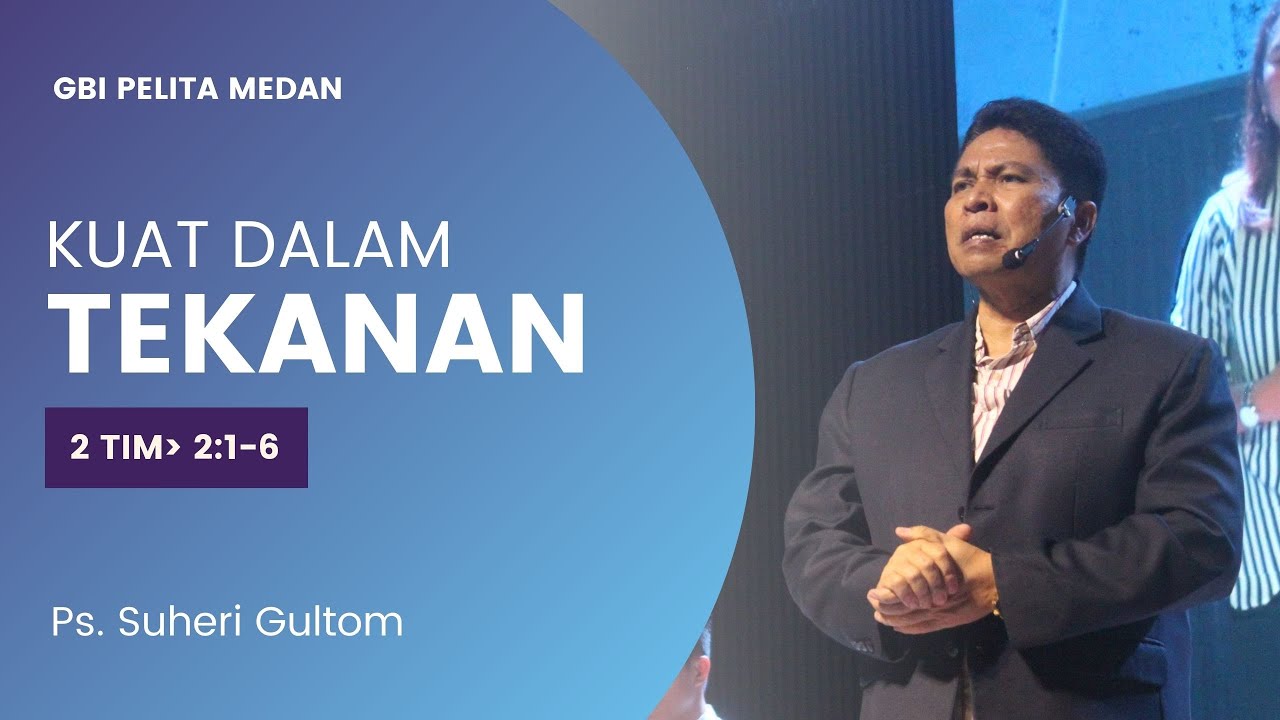 GBI PELITA MEDAN

KUAT DALAM
TEKANAN

2 TIM> 2:1-6

Ps. Suheri Gultom